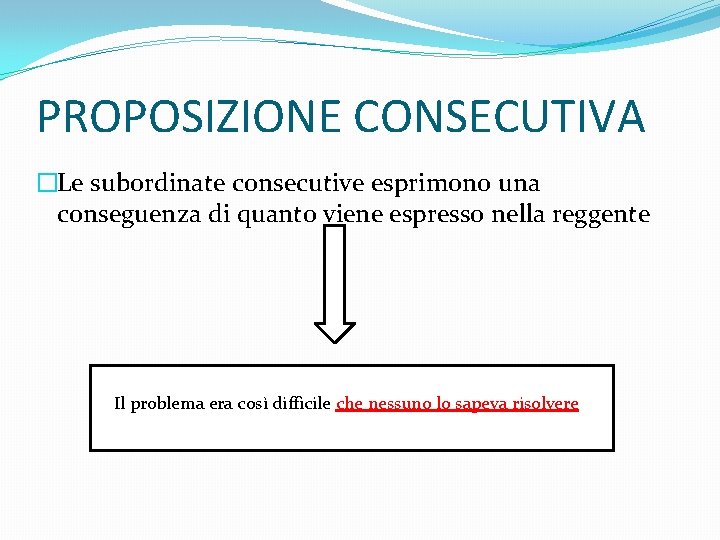 PROPOSIZIONE CONSECUTIVA

Le subordinate consecutive esprimono una conseguenza di quanto viene espresso nella reggente

Il problema era così difficile che nessuno lo sapeva risolvere